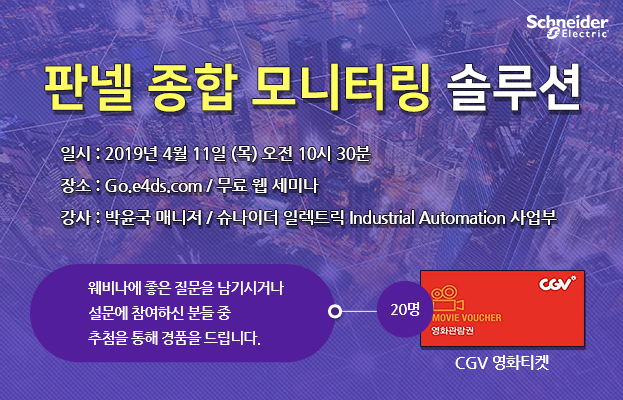 Schneider Electric

판넬 종합 모니터링 솔루션

일시 : 2019년 4월 11일 (목) 오전 10시 30분

장소 : Go.e4ds.com / 무료 웹 세미나

강사 : 박윤국 매니저 / 슈나이더 일렉트릭 Industrial Automation 사업부

웨비나에 좋은 질문을 남기시거나 설문에 참여하신 분들 중 추첨을 통해 경품을 드립니다.

20명

CGV

MOVIE VOUCHER
영화관람권

CGV 영화티켓